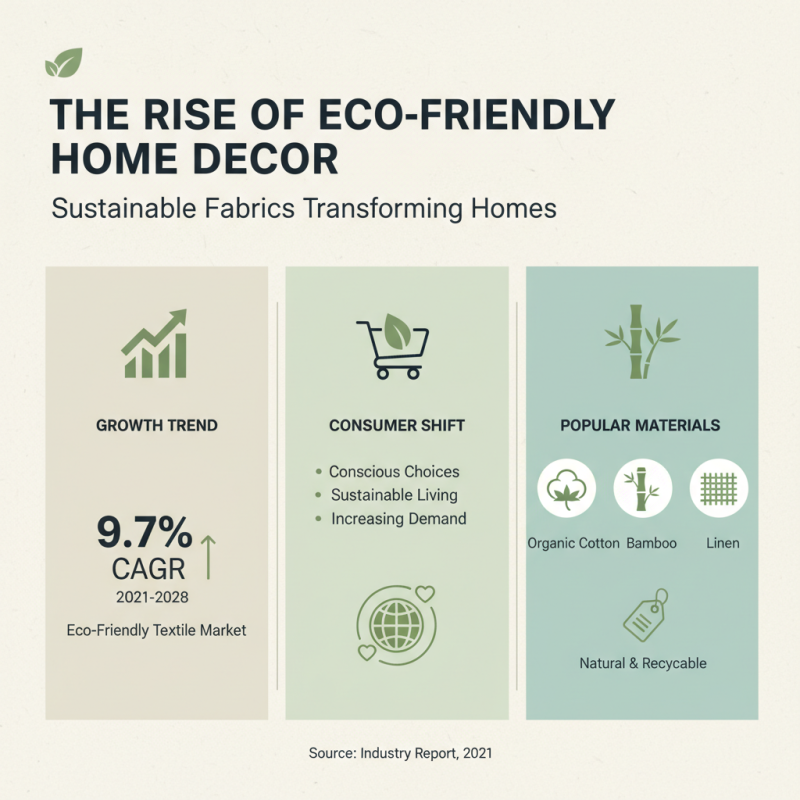 THE RISE OF ECO-FRIENDLY HOME DECOR

Sustainable Fabrics Transforming Homes

GROWTH TREND

9.7%
CAGR
2021-2028

Eco-Friendly Textile Market

CONSUMER SHIFT

• Conscious Choices
• Sustainable Living
• Increasing Demand

POPULAR MATERIALS

Organic Cotton Bamboo Linen

Natural & Recycable

Source: Industry Report, 2021